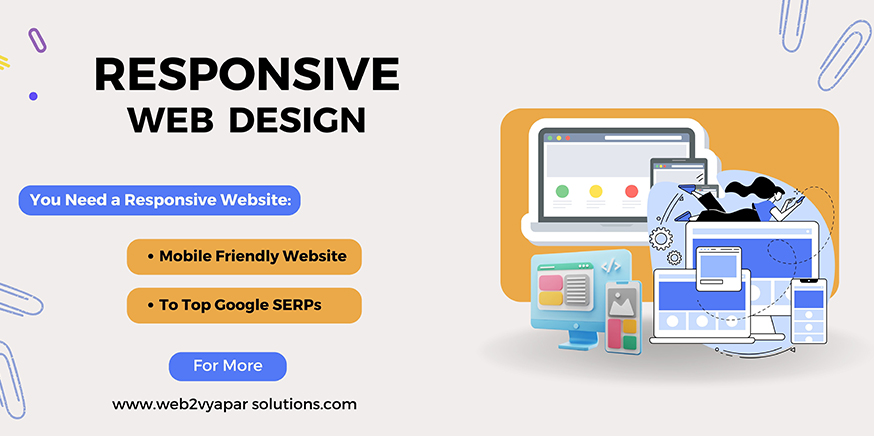 RESPONSIVE
WEB DESIGN

You Need a Responsive Website:

• Mobile Friendly Website

• To Top Google SERPs

For More

www.web2vyapar solutions.com